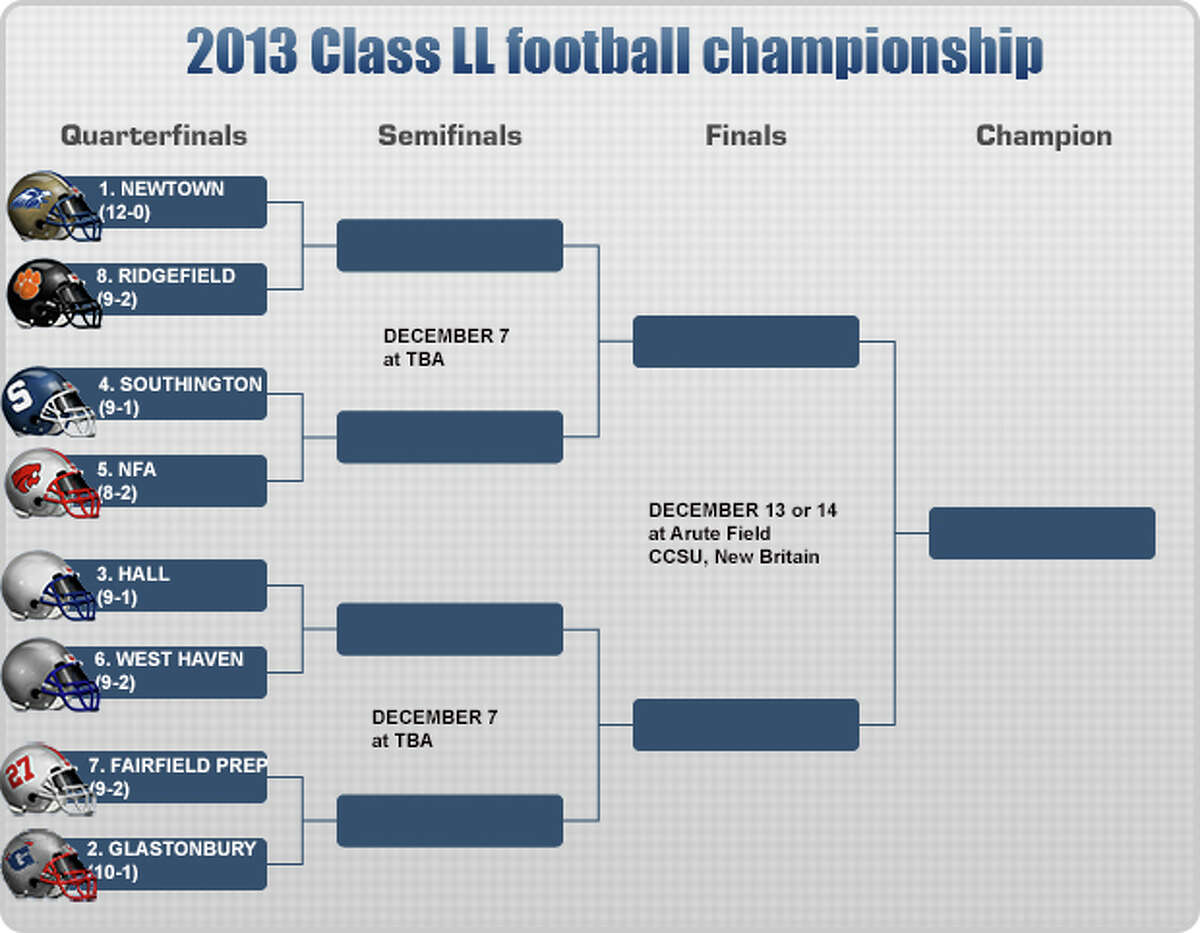 2013 Class LL football championship

Quarterfinals

Semifinals

Finals

Champion

1. NEWTOWN (12-0)

8. RIDGEFIELD (9-2)

4. SOUTHINGTON (9-1)

5. NFA (8-2)

3. HALL (9-1)

6. WEST HAVEN (9-2)

7. FAIRFIELD PREP (9-2)

2. GLASTONBURY (10-1)

DECEMBER 7 at TBA

DECEMBER 7 at TBA

DECEMBER 13 or 14 at Arute Field CCSU, New Britain